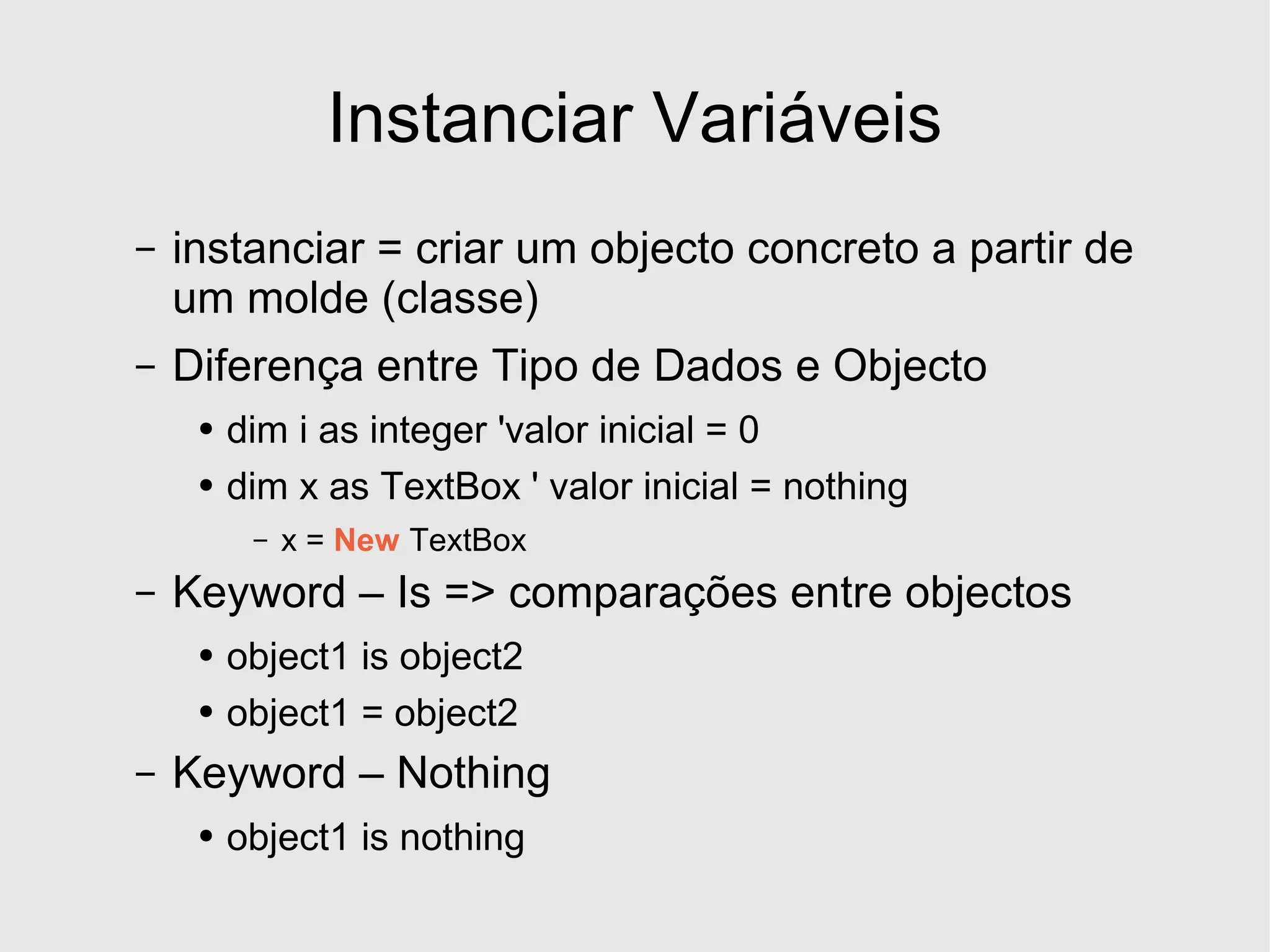 Instanciar Variáveis

– instanciar = criar um objecto concreto a partir de um molde (classe)

– Diferença entre Tipo de Dados e Objecto

• dim i as integer 'valor inicial = 0

• dim x as TextBox ' valor inicial = nothing

– x = New TextBox

– Keyword – Is => comparações entre objectos

• object1 is object2

• object1 = object2

– Keyword – Nothing

• object1 is nothing